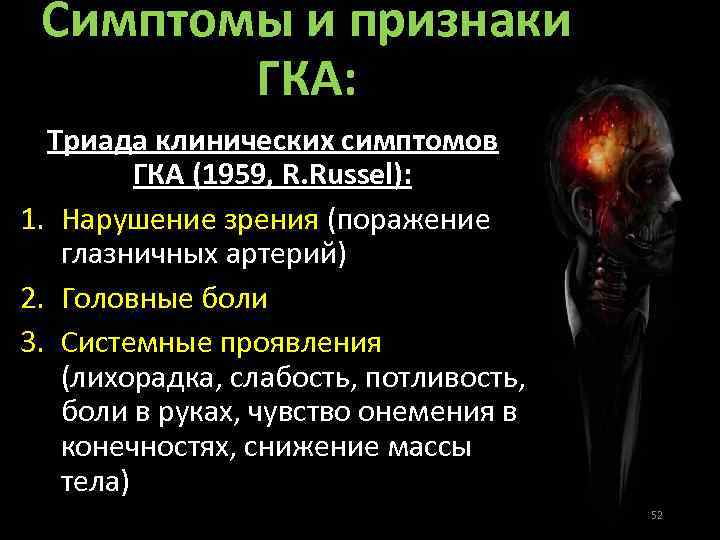 Симптомы и признаки ГКА:

Триада клинических симптомов ГКА (1959, R.Russel):

1. Нарушение зрения (поражение глазничных артерий)
2. Головные боли
3. Системные проявления (лихорадка, слабость, потливость, боли в руках, чувство онемения в конечностях, снижение массы тела)

52